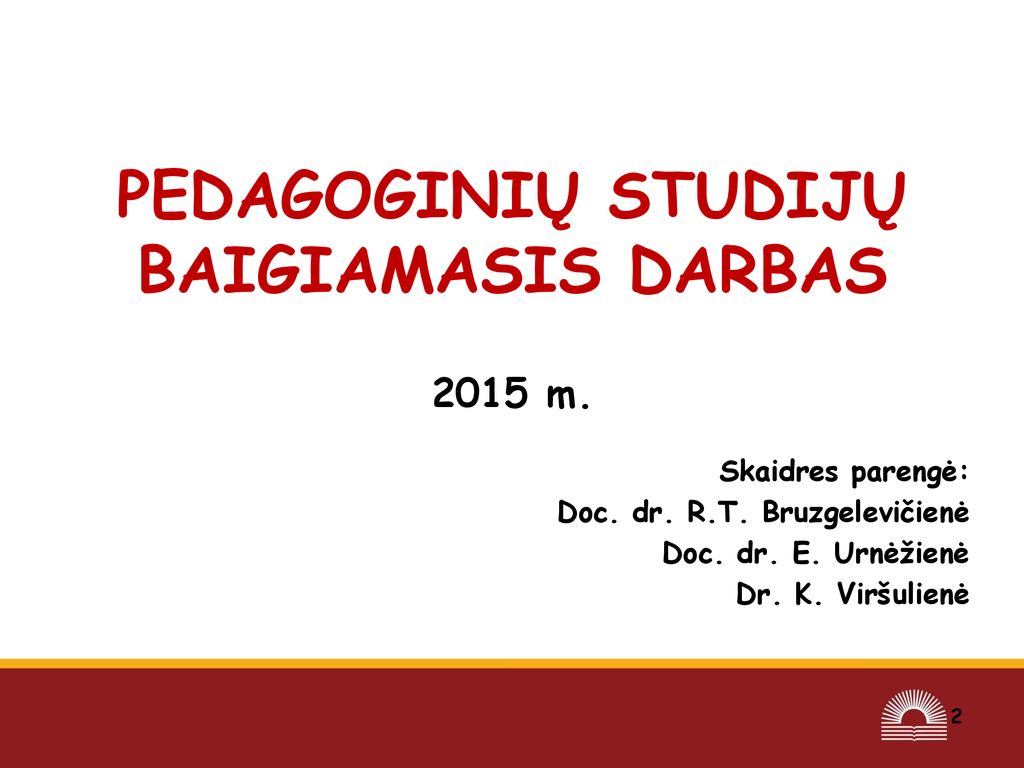 PEDAGOGINIŲ STUDIJŲ BAIGIAMASIS DARBAS

2015 m.

Skaidres parengė:
Doc. dr. R.T. Bruzgelevičienė
Doc. dr. E. Urnėžienė
Dr. K. Viršulienė

2